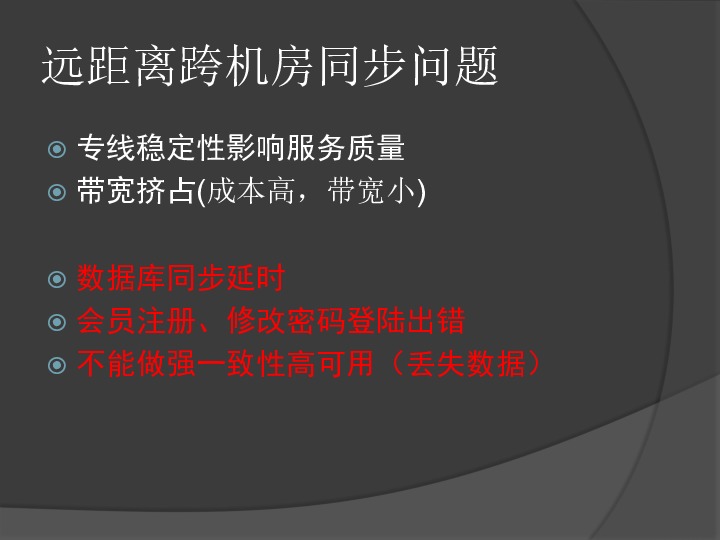 远距离跨机房同步问题

专线稳定性影响服务质量
带宽挤占(成本高，带宽小)

数据库同步延时
会员注册、修改密码登陆出错
不能做强一致性高可用（丢失数据）